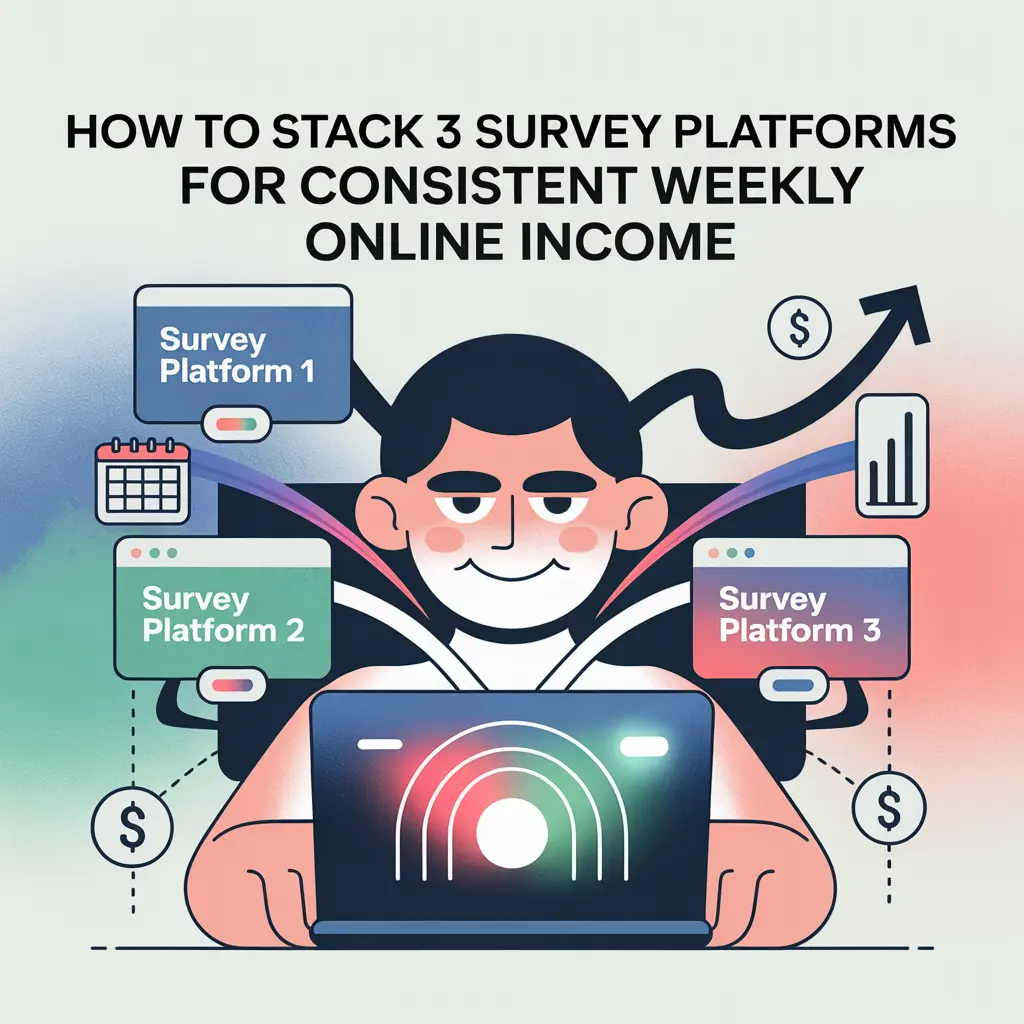 HOW TO STACK 3 SURVEY PLATFORMS FOR CONSISTENT WEEKLY ONLINE INCOME

Survey Platform 1

$

Survey Platform 2

Survey Platform 3

$

$